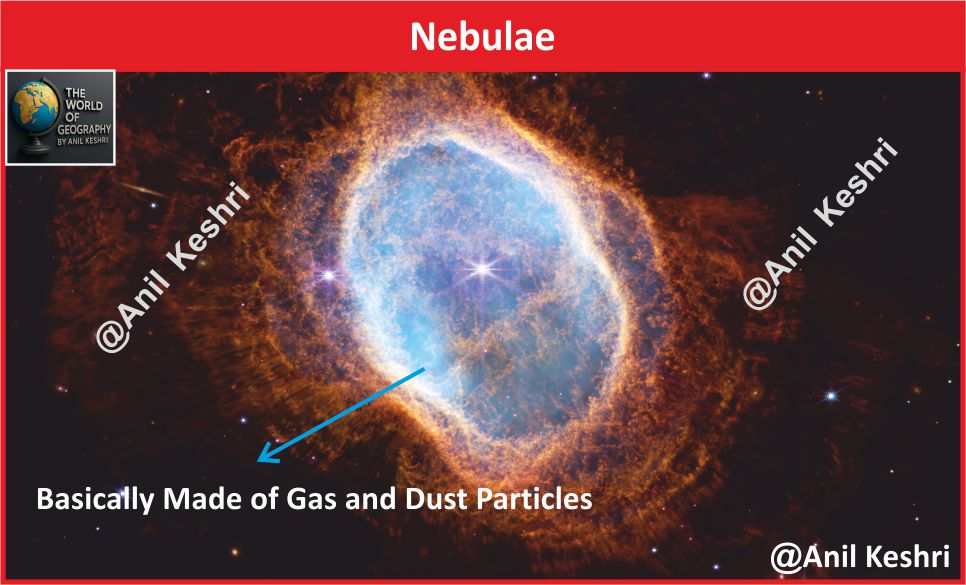 Nebulae

THE WORLD OF GEOGRAPHY
BY ANIL KESHRI

@Anil Keshri

@Anil Keshri

Basically Made of Gas and Dust Particles

@Anil Keshri